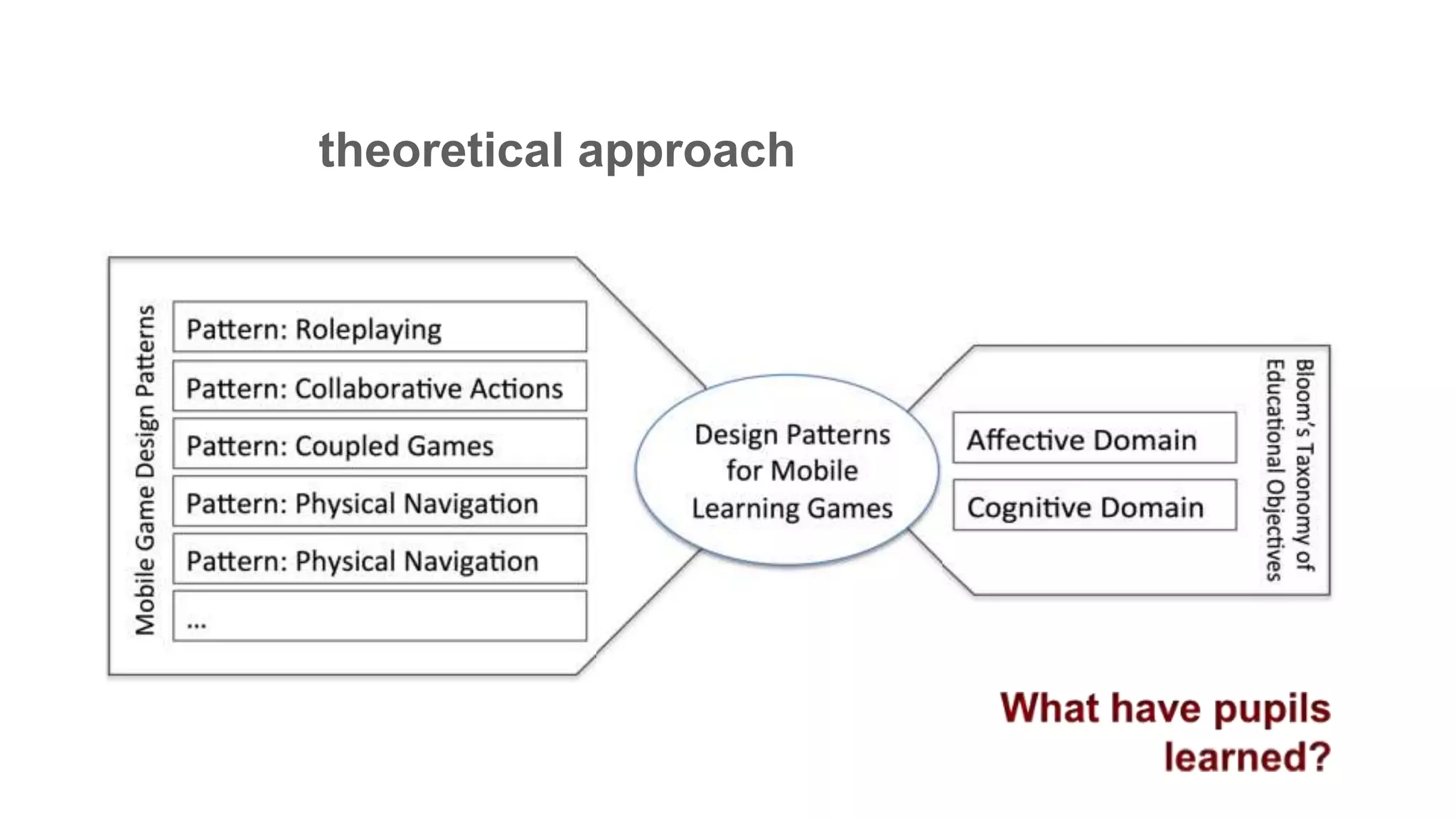 theoretical approach

Mobile Game Design Patterns

Pattern: Roleplaying

Pattern: Collaborative Actions

Pattern: Coupled Games

Pattern: Physical Navigation

Pattern: Physical Navigation

...

Design Patterns for Mobile Learning Games

Affective Domain

Cognitive Domain

Bloom's Taxonomy of Educational Objectives

What have pupils learned?